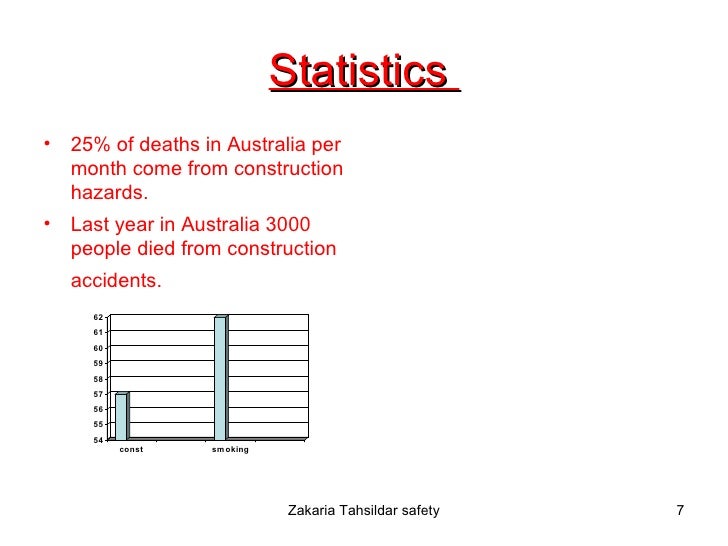 Statistics

• 25% of deaths in Australia per month come from construction hazards.

• Last year in Australia 3000 people died from construction accidents.

62
61
60
59
58
57
56
55
54
const
smoking

Zakaria Tahsildar safety

7